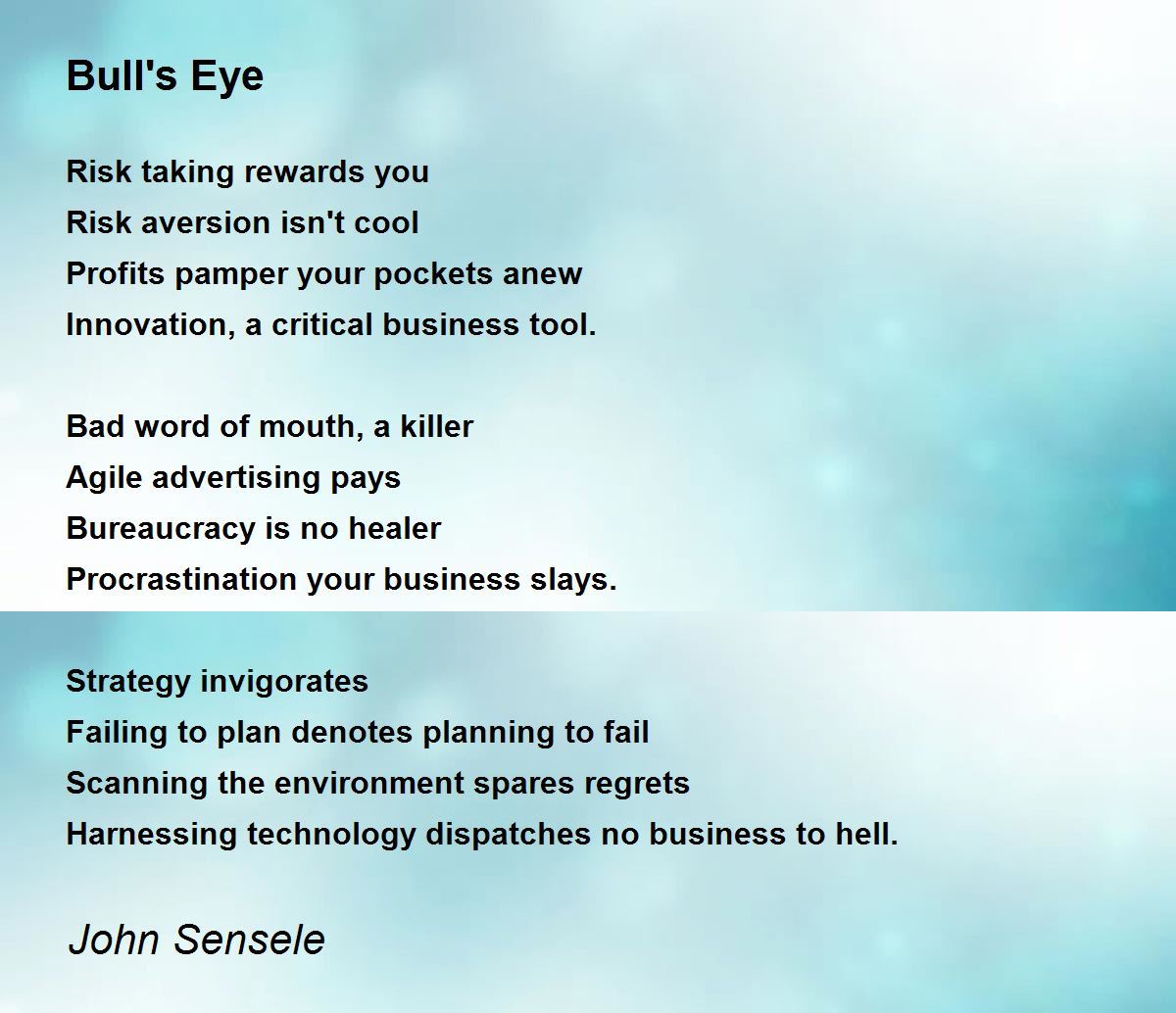 Bull's Eye

Risk taking rewards you
Risk aversion isn't cool
Profits pamper your pockets anew
Innovation, a critical business tool.

Bad word of mouth, a killer
Agile advertising pays
Bureaucracy is no healer
Procrastination your business slays.

Strategy invigorates
Failing to plan denotes planning to fail
Scanning the environment spares regrets
Harnessing technology dispatches no business to hell.

John Sensele